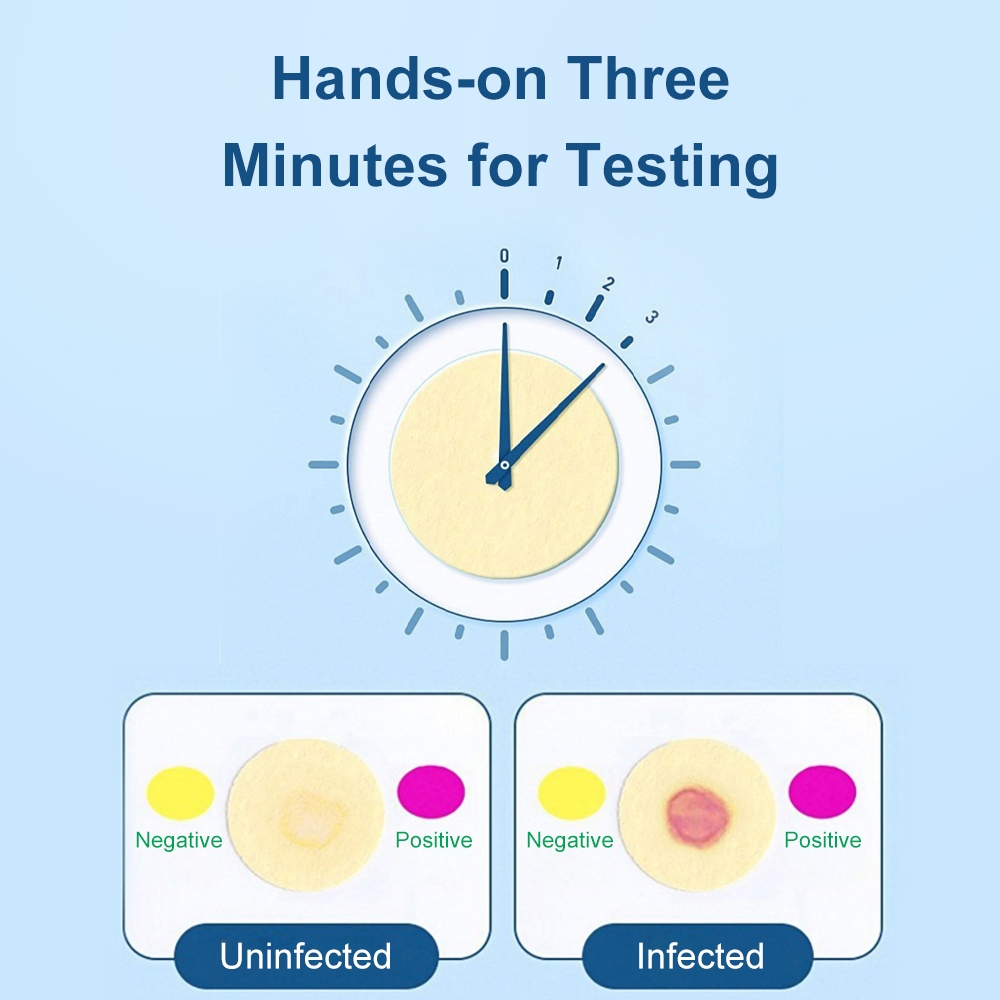 Hands-on Three Minutes for Testing

0
1
2
3

Negative
Positive
Uninfected

Negative
Positive
Infected